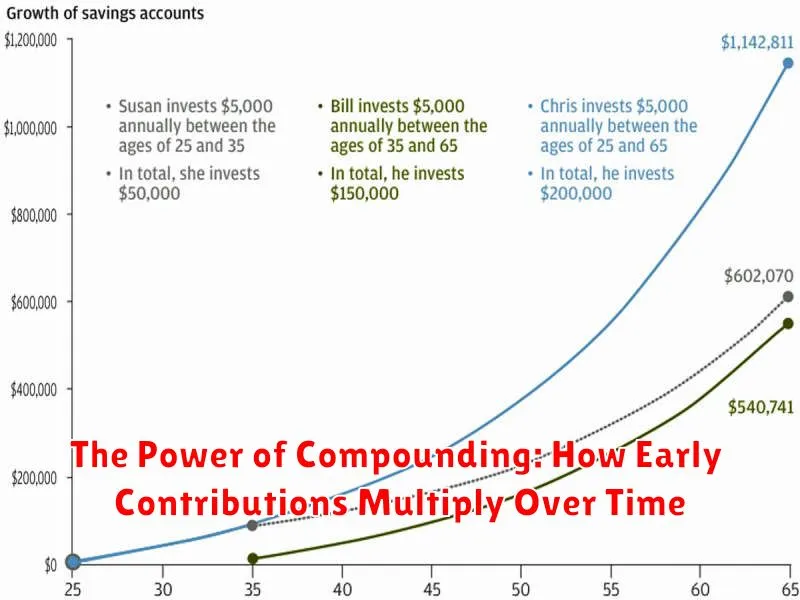 Growth of savings accounts

$1,200,000
$1,000,000
$800,000
$600,000
$400,000
$200,000
$0

• Susan invests $5,000 annually between the ages of 25 and 35
• In total, she invests $50,000

• Bill invests $5,000 annually between the ages of 35 and 65
• In total, he invests $150,000

• Chris invests $5,000 annually between the ages of 25 and 65
• In total, he invests $200,000

$1,142,811
$602,070
$540,741

The Power of Compounding: How Early Contributions Multiply Over Time

25 30 35 40 45 50 55 60 65